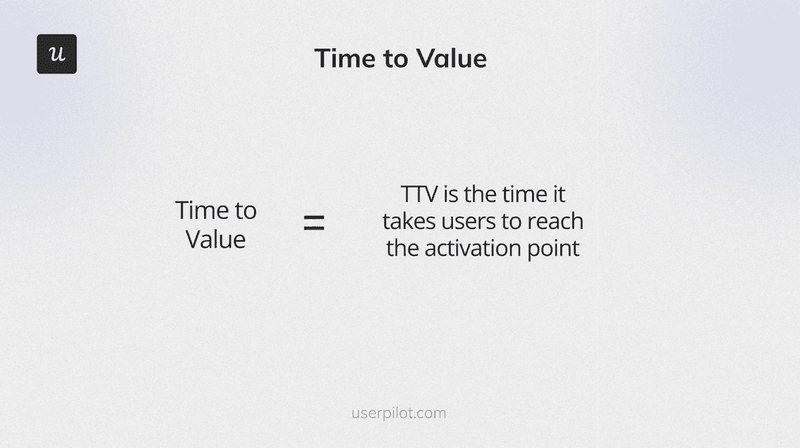 u

Time to Value

Time to Value = TTV is the time it takes users to reach the activation point

userpilot.com